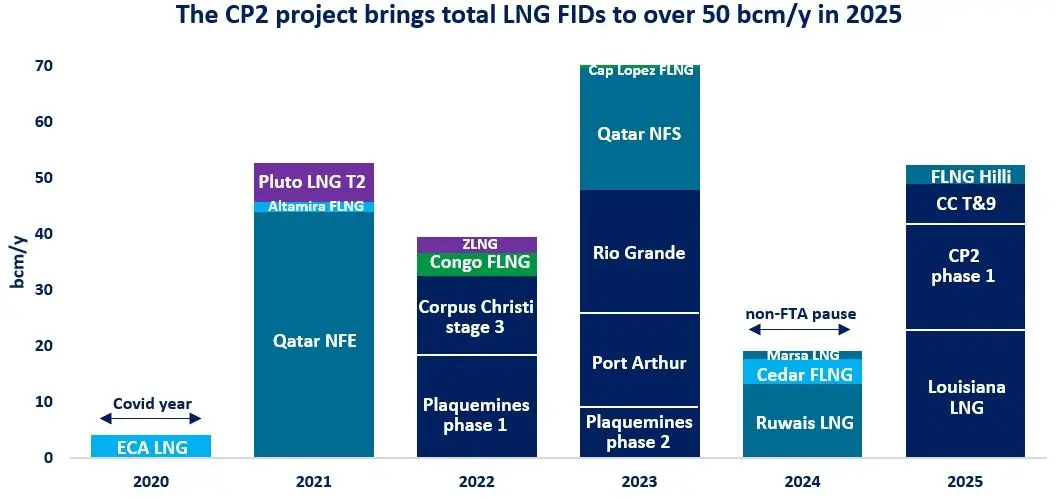 The CP2 project brings total LNG FIDs to over 50 bcm/y in 2025

bcm/y

70
60
50
40
30
20
10
0

Covid year
ECA LNG

Pluto LNG T2
Altamira FLNG
Qatar NFE

ZLNG
Congo FLNG
Corpus Christi stage 3
Plaquemines phase 1

Cap Lopez FLNG
Qatar NFS
Rio Grande
Port Arthur
Plaquemines phase 2

non-FTA pause
Marsa LNG
Cedar FLNG
Ruwais LNG

FLNG Hilli
CC T&9
CP2 phase 1
Louisiana LNG

2020
2021
2022
2023
2024
2025